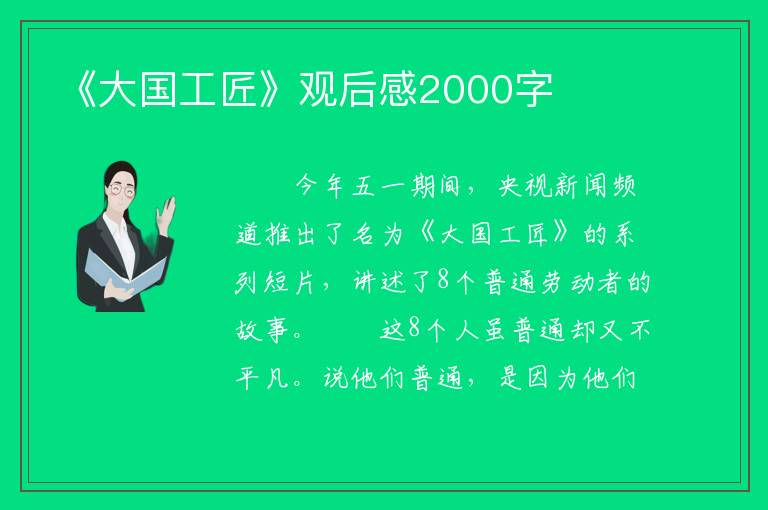 《大国工匠》观后感2000字

今年五一期间，央视新闻频道推出了名为《大国工匠》的系列短片，讲述了8个普通劳动者的故事。　　这8个人虽普通却又不平凡。说他们普通，是因为他们